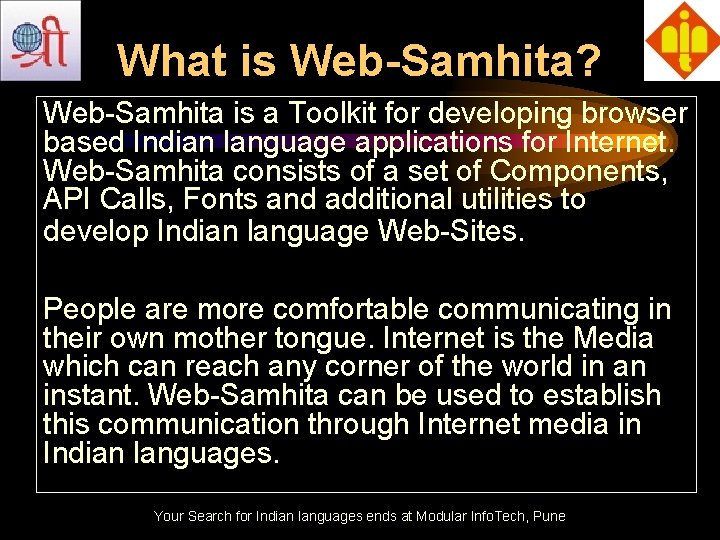 श्री

What is Web-Samhita?

Web-Samhita is a Toolkit for developing browser based Indian language applications for Internet. Web-Samhita consists of a set of Components, API Calls, Fonts and additional utilities to develop Indian language Web-Sites.

People are more comfortable communicating in their own mother tongue. Internet is the Media which can reach any corner of the world in an instant. Web-Samhita can be used to establish this communication through Internet media in Indian languages.

Your Search for Indian languages ends at Modular InfoTech, Pune